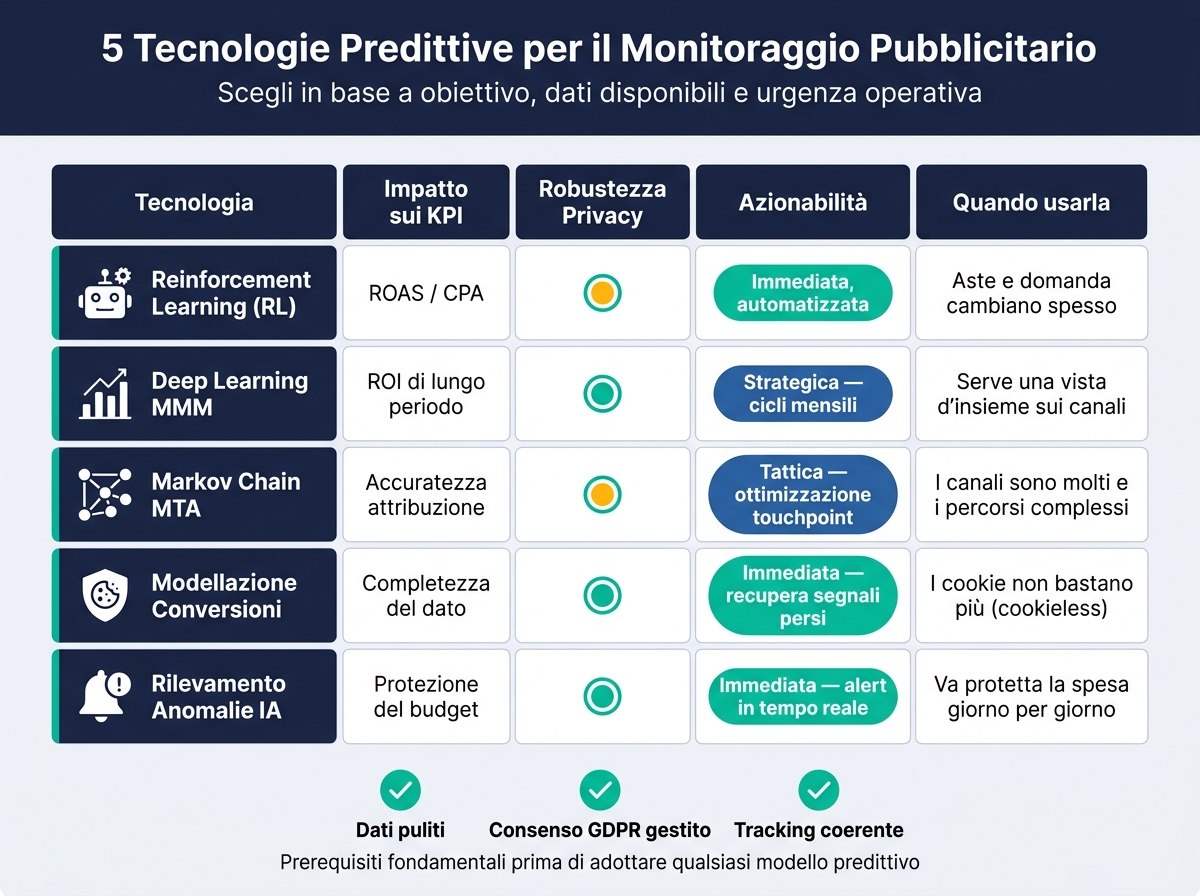 5 Tecnologie Predittive per il Monitoraggio Pubblicitario
Scegli in base a obiettivo, dati disponibili e urgenza operativa

| Tecnologia | Impatto sui KPI | Robustezza Privacy | Azionabilità | Quando usarla |
|---|---|---|---|---|
| Reinforcement Learning (RL) | ROAS / CPA | | Immediata, automatizzata | Aste e domanda cambiano spesso |
| Deep Learning MMM | ROI di lungo periodo | | Strategica — cicli mensili | Serve una vista d'insieme sui canali |
| Markov Chain MTA | Accuratezza attribuzione | | Tattica — ottimizzazione touchpoint | I canali sono molti e i percorsi complessi |
| Modellazione Conversioni | Completezza del dato | | Immediata — recupera segnali persi | I cookie non bastano più (cookieless) |
| Rilevamento Anomalie IA | Protezione del budget | | Immediata — alert in tempo reale | Va protetta la spesa giorno per giorno |

Dati puliti
Consenso GDPR gestito
Tracking coerente
Prerequisiti fondamentali prima di adottare qualsiasi modello predittivo